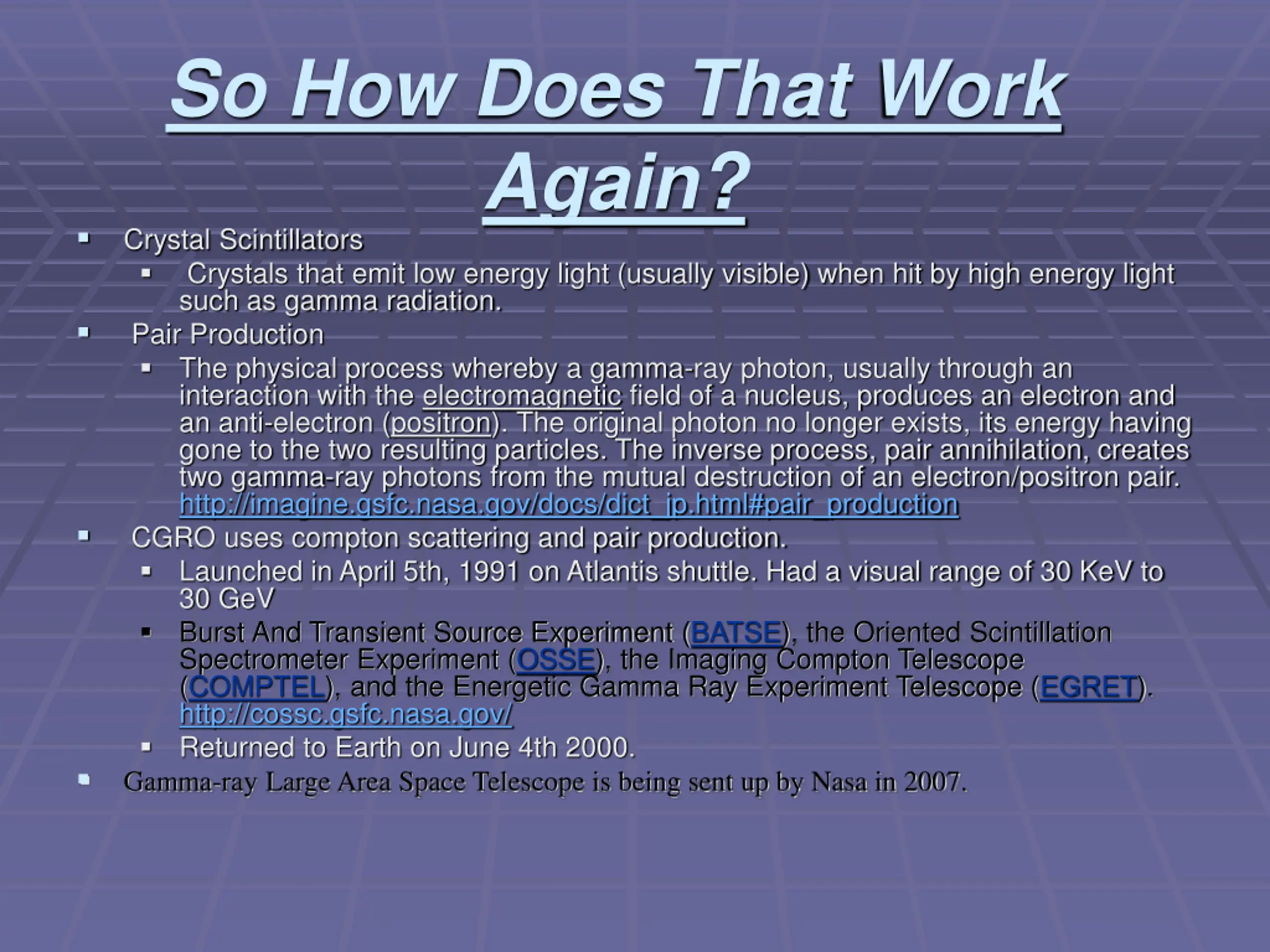 So How Does That Work Again?

- Crystal Scintillators
  - Crystals that emit low energy light (usually visible) when hit by high energy light such as gamma radiation.
- Pair Production
  - The physical process whereby a gamma-ray photon, usually through an interaction with the electromagnetic field of a nucleus, produces an electron and an anti-electron (positron). The original photon no longer exists, its energy having gone to the two resulting particles. The inverse process, pair annihilation, creates two gamma-ray photons from the mutual destruction of an electron/positron pair. http://imagine.gsfc.nasa.gov/docs/dict_jp.html#pair_production
- CGRO uses compton scattering and pair production.
  - Launched in April 5th, 1991 on Atlantis shuttle. Had a visual range of 30 KeV to 30 GeV
  - Burst And Transient Source Experiment (BATSE), the Oriented Scintillation Spectrometer Experiment (OSSE), the Imaging Compton Telescope (COMPTEL), and the Energetic Gamma Ray Experiment Telescope (EGRET). http://cossc.gsfc.nasa.gov/
  - Returned to Earth on June 4th 2000.
- Gamma-ray Large Area Space Telescope is being sent up by Nasa in 2007.